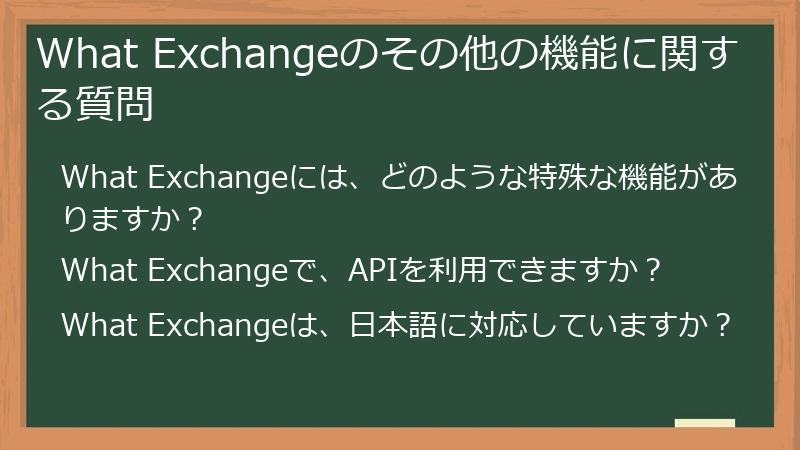 What Exchangeのその他の機能に関する質問

What Exchangeには、どのような特殊な機能がありますか？

What Exchangeで、APIを利用できますか？

What Exchangeは、日本語に対応していますか？